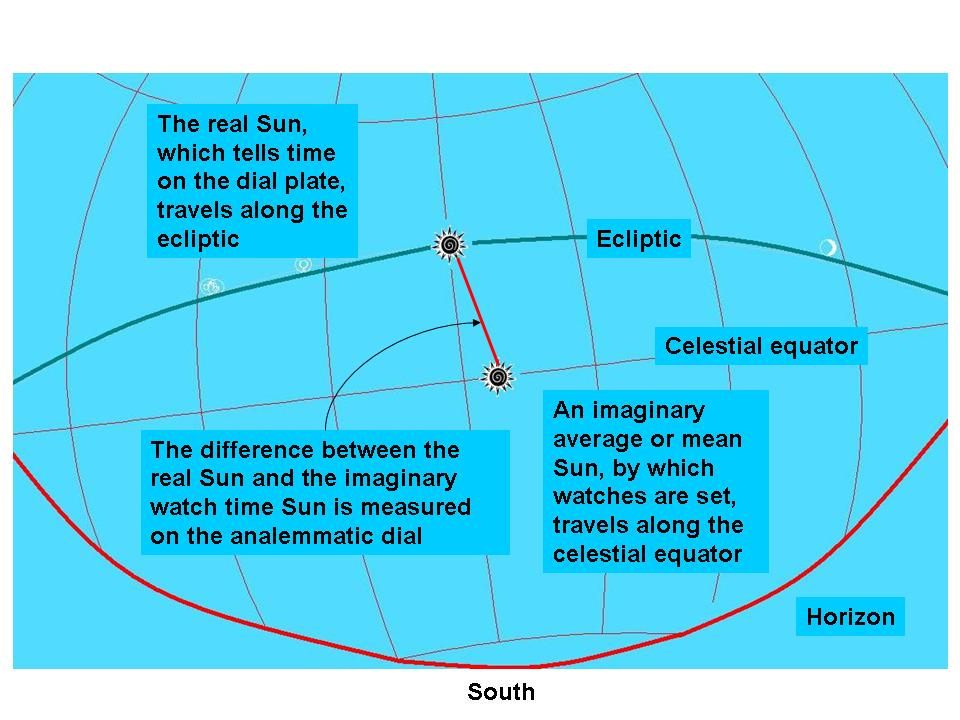 The real Sun, which tells time on the dial plate, travels along the ecliptic

Ecliptic

Celestial equator

The difference between the real Sun and the imaginary watch time Sun is measured on the analemmatic dial

An imaginary average or mean Sun, by which watches are set, travels along the celestial equator

Horizon

South